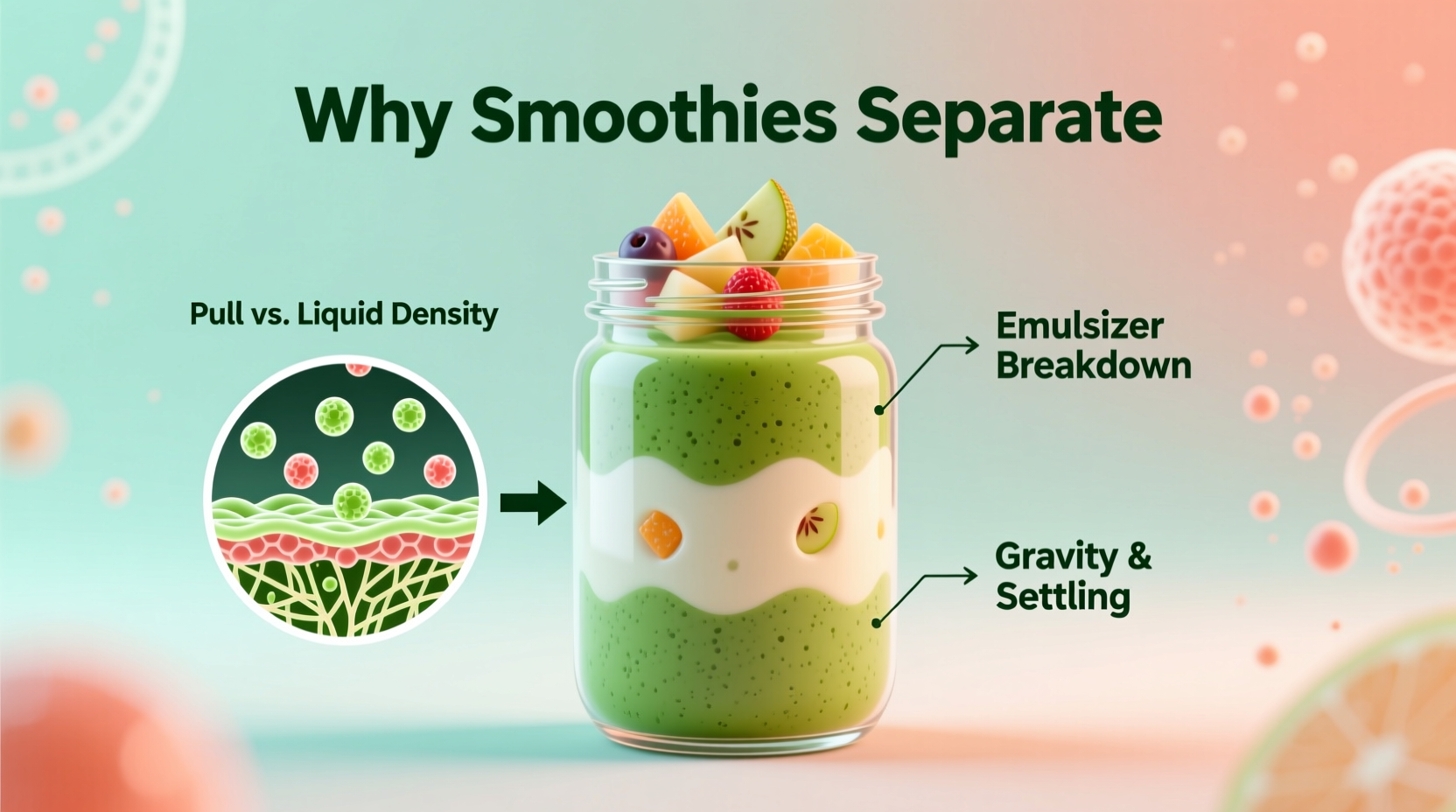 Why Smoothies Separate

Pull vs. Liquid Density

Emulsizer Breakdown

Gravity & Settling